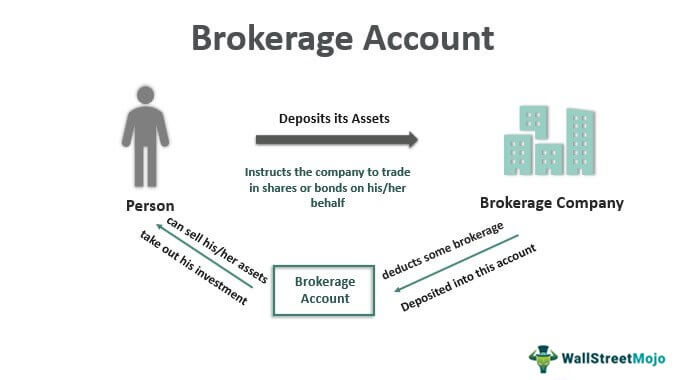 Brokerage Account

Deposits its Assets

Instructs the company to trade in shares or bonds on his/her behalf

Person

Brokerage Company

can sell his/her assets

take out his investment

Brokerage Account

deducts some brokerage

Deposited into this account

WallStreetMojo